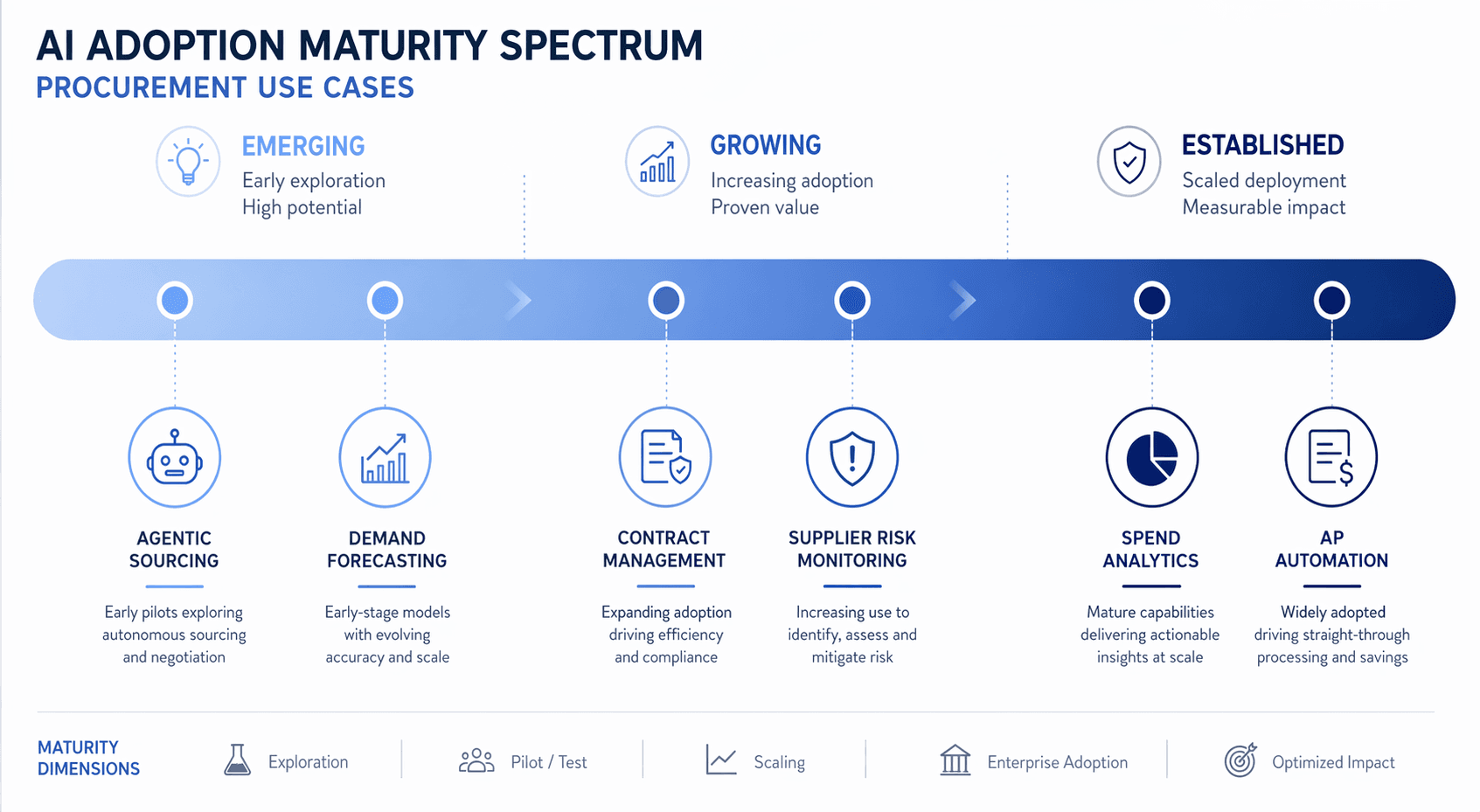 AI ADOPTION MATURITY SPECTRUM
PROCUREMENT USE CASES

EMERGING
Early exploration
High potential

GROWING
Increasing adoption
Proven value

ESTABLISHED
Scaled deployment
Measurable impact

AGENTIC SOURCING
Early pilots exploring autonomous sourcing and negotiation

DEMAND FORECASTING
Early-stage models with evolving accuracy and scale

CONTRACT MANAGEMENT
Expanding adoption driving efficiency and compliance

SUPPLIER RISK MONITORING
Increasing use to identify, assess and mitigate risk

SPEND ANALYTICS
Mature capabilities delivering actionable insights at scale

AP AUTOMATION
Widely adopted driving straight-through processing and savings

MATURITY DIMENSIONS
Exploration
Pilot / Test
Scaling
Enterprise Adoption
Optimized Impact